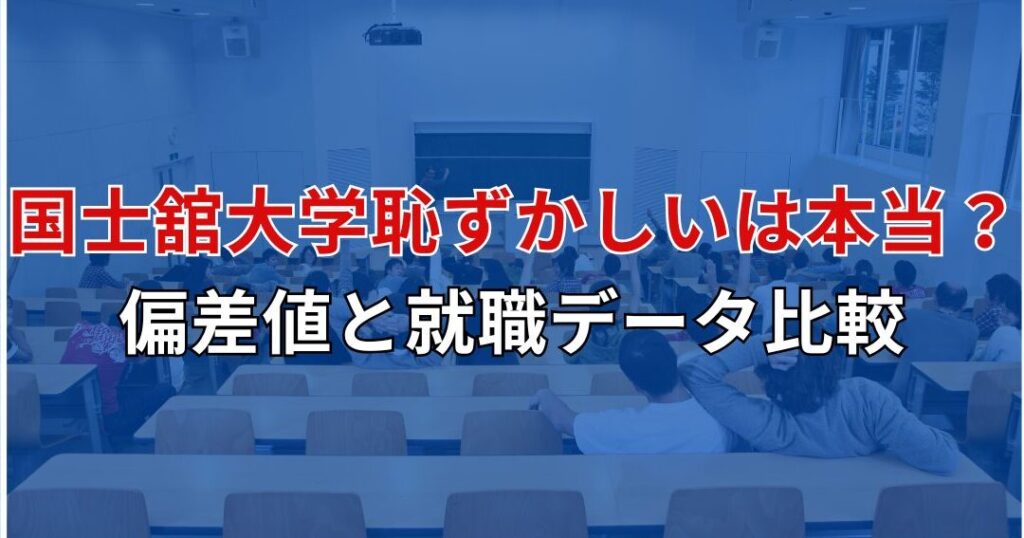 国士舘大学恥ずかしいは本当？
偏差値と就職データ比較